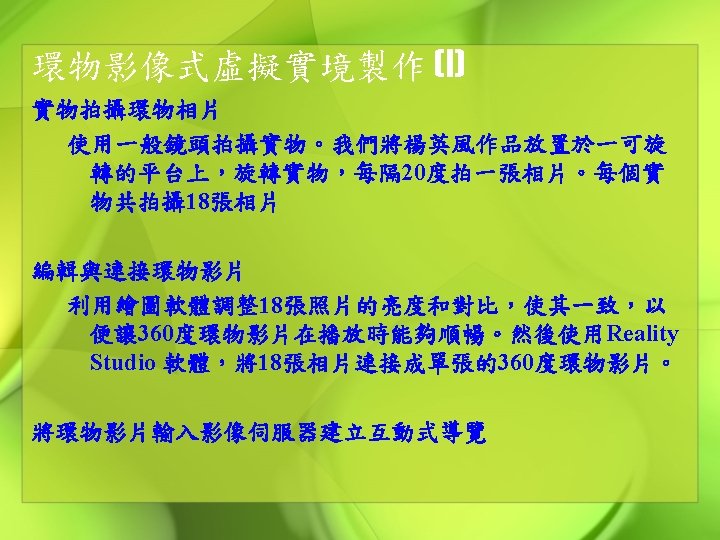 環物影像式虛擬實境製作 (I)

實物拍攝環物相片

使用一般鏡頭拍攝實物。我們將楊英風作品放置於一可旋轉的平台上，旋轉實物，每隔20度拍一張相片。每個實物共拍攝18張相片

編輯與連接環物影片

利用繪圖軟體調整18張照片的亮度和對比，使其一致，以便讓360度環物影片在播放時能夠順暢。然後使用Reality Studio 軟體，將18張相片連接成單張的360度環物影片。

將環物影片輸入影像伺服器建立互動式導覽